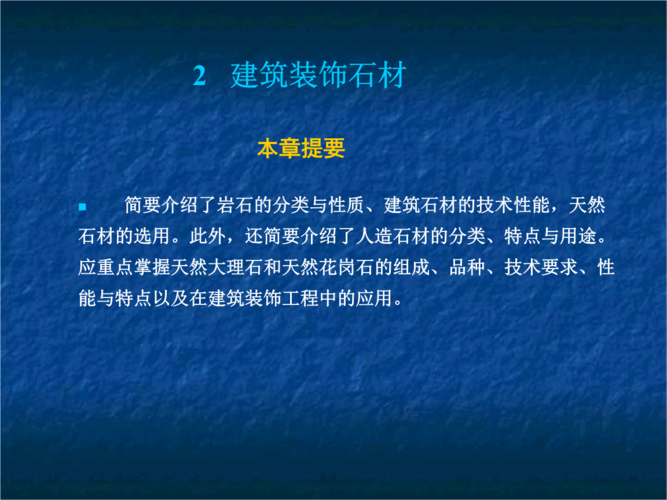 2 建筑装饰石材

本章提要

简要介绍了岩石的分类与性质、建筑石材的技术性能，天然石材的选用。此外，还简要介绍了人造石材的分类、特点与用途。应重点掌握天然大理石和天然花岗石的组成、品种、技术要求、性能与特点以及在建筑装饰工程中的应用。